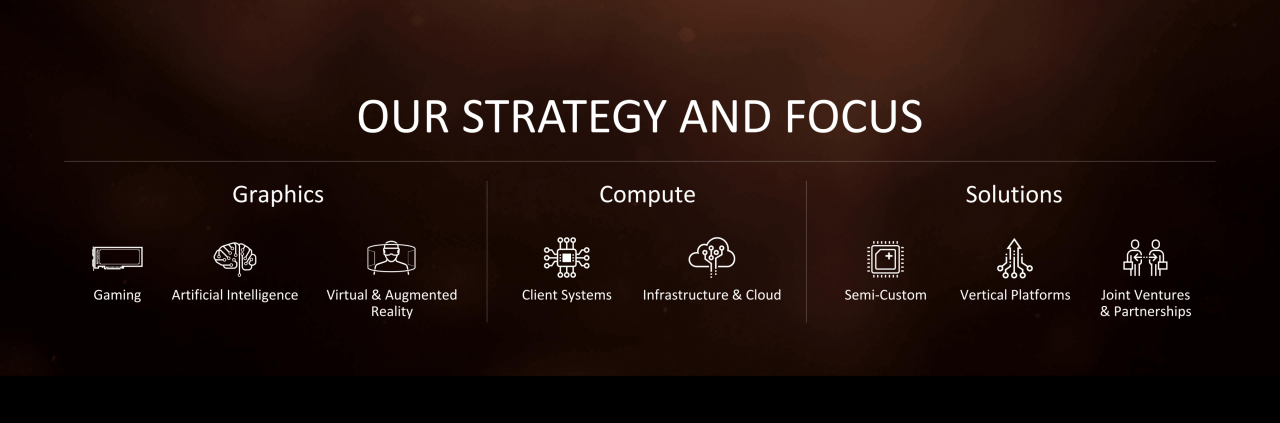 OUR STRATEGY AND FOCUS

Graphics

Gaming

Artificial Intelligence

Virtual & Augmented Reality

Compute

Client Systems

Infrastructure & Cloud

Solutions

Semi-Custom

Vertical Platforms

Joint Ventures & Partnerships